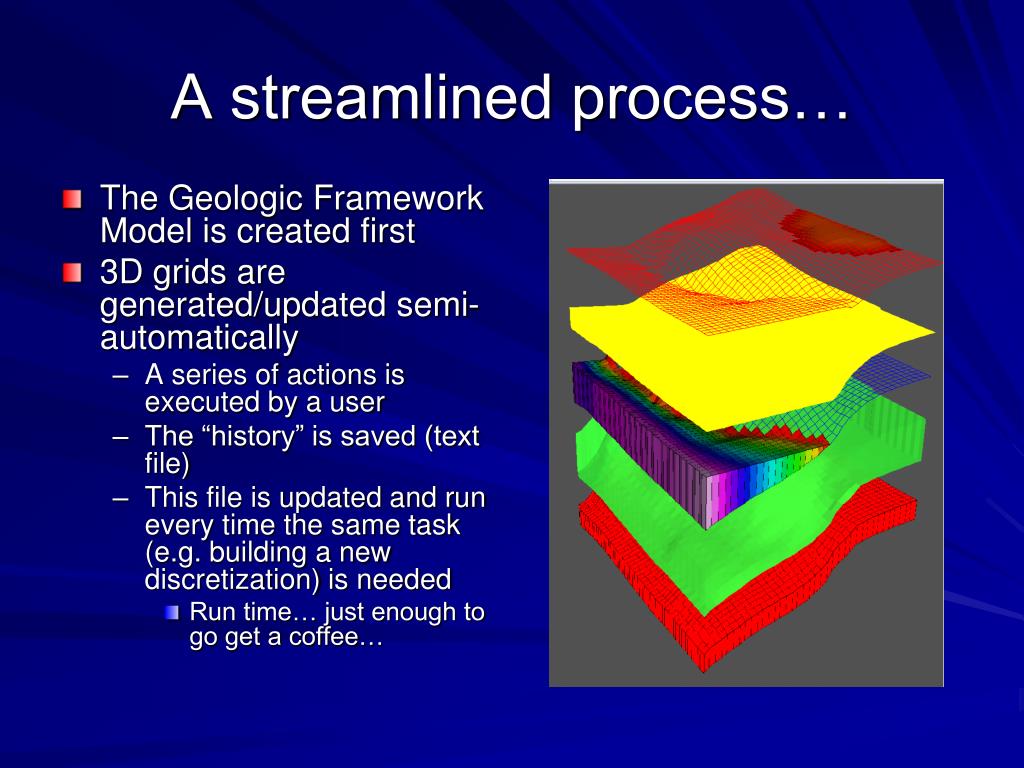 A streamlined process…

The Geologic Framework Model is created first

3D grids are generated/updated semi-automatically

– A series of actions is executed by a user

– The “history” is saved (text file)

– This file is updated and run every time the same task (e.g. building a new discretization) is needed

Run time… just enough to go get a coffee…